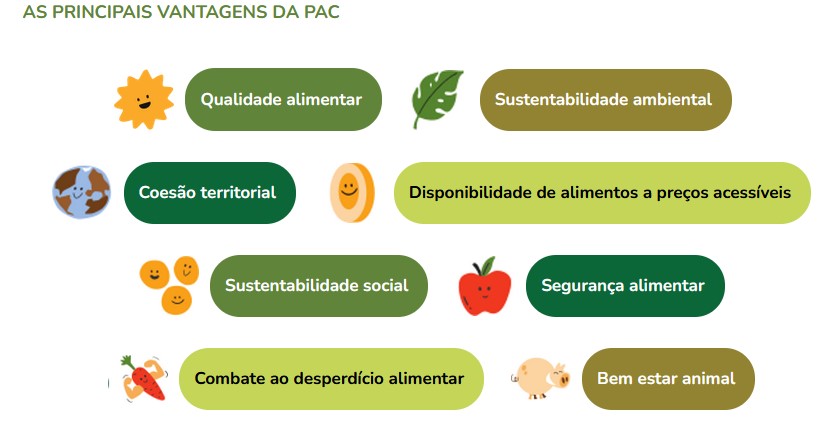 AS PRINCIPAIS VANTAGENS DA PAC

Qualidade alimentar

Sustentabilidade ambiental

Coesão territorial

Disponibilidade de alimentos a preços acessíveis

Sustentabilidade social

Segurança alimentar

Combate ao desperdício alimentar

Bem estar animal